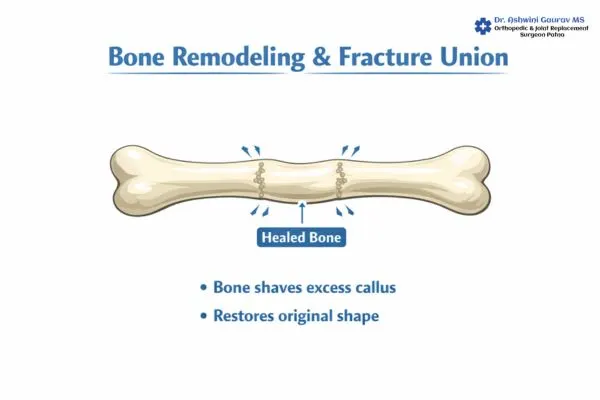 Dr. Ashwini Gaurav MS
Orthopedic & Joint Replacement Surgeon Patna

Bone Remodeling & Fracture Union

Healed Bone

• Bone shaves excess callus
• Restores original shape